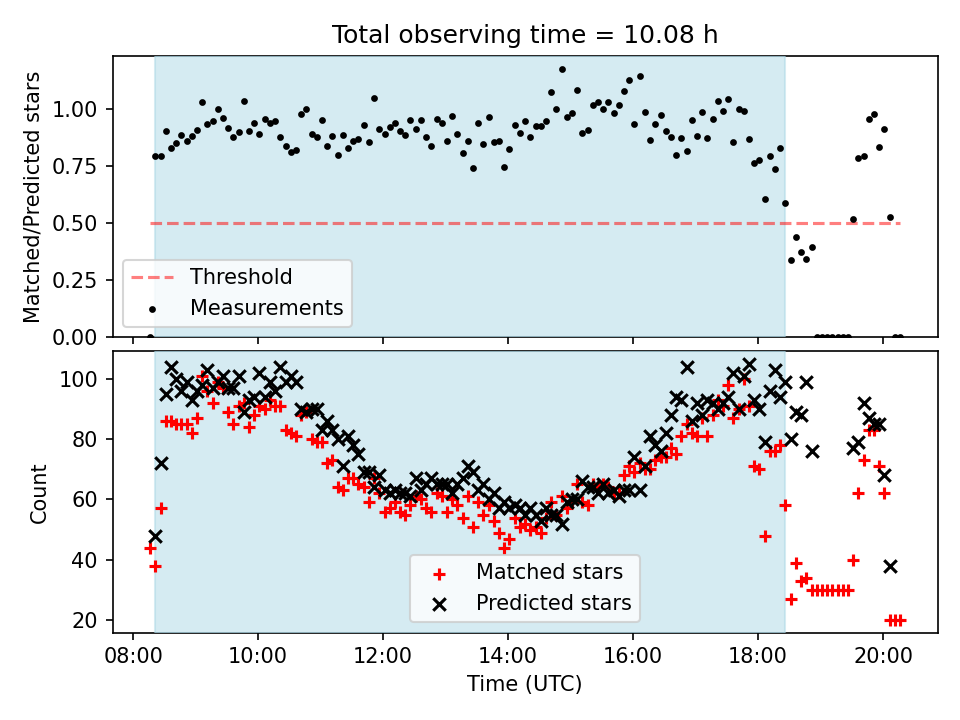 Total observing time = 10.08 h

Matched/Predicted stars

1.00
0.75
0.50
0.25
0.00

Threshold
Measurements

Count

100
80
60
40
20

Matched stars
Predicted stars

08:00
10:00
12:00
14:00
16:00
18:00
20:00

Time (UTC)